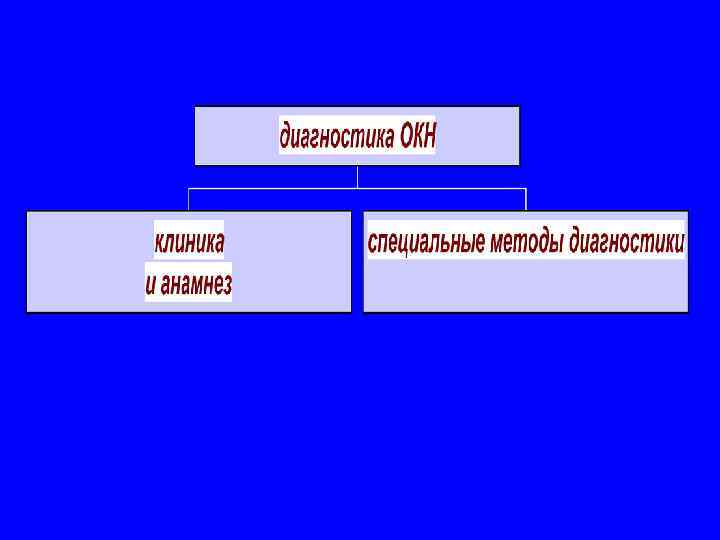 диагностика ОКН

клиника
и анамнез

специальные методы диагностики